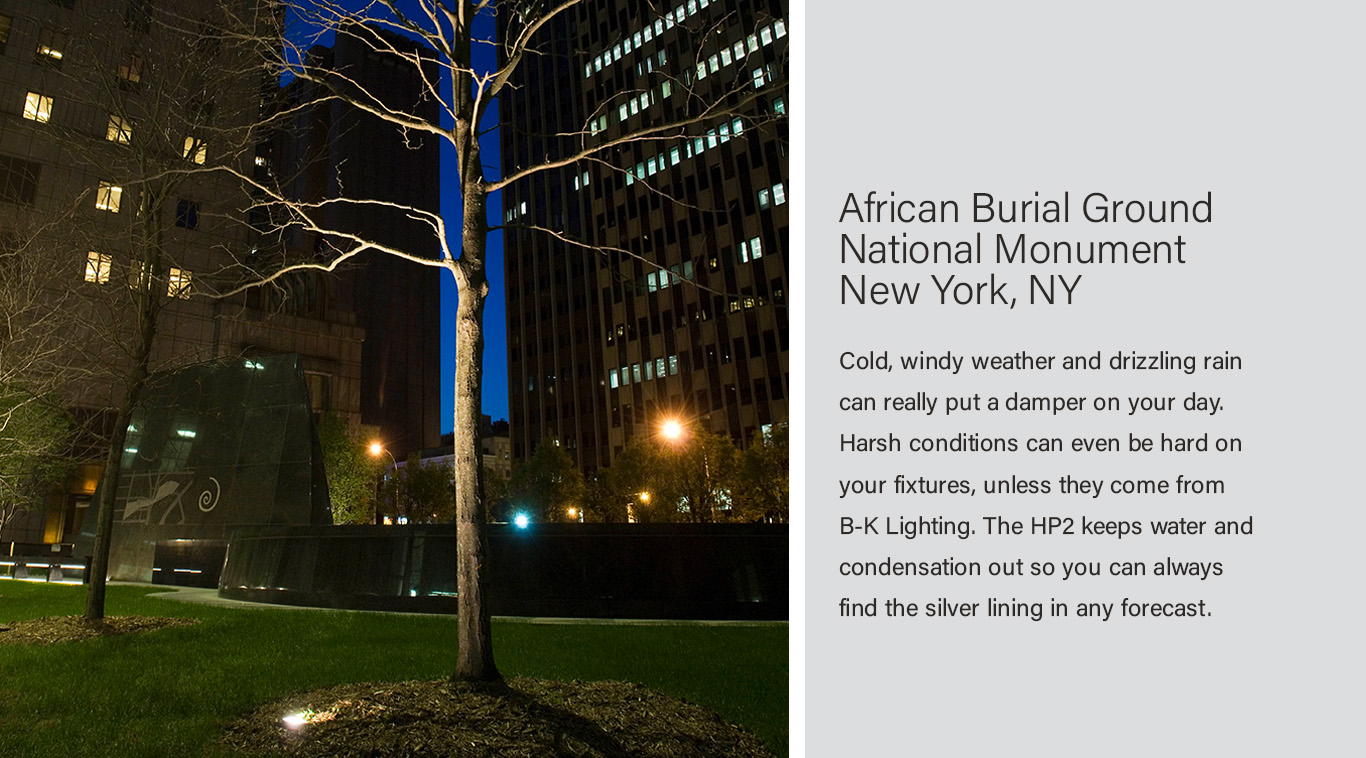 African Burial Ground National Monument New York, NY

Cold, windy weather and drizzling rain can really put a damper on your day. Harsh conditions can even be hard on your fixtures, unless they come from B-K Lighting. The HP2 keeps water and condensation out so you can always find the silver lining in any forecast.